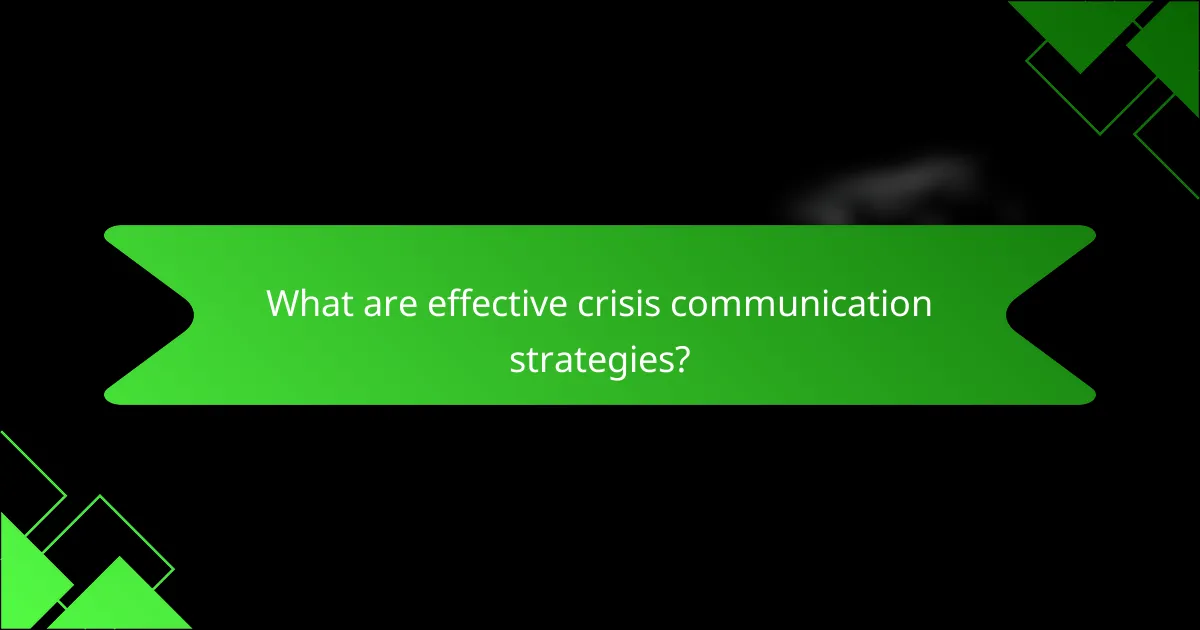 What are effective crisis communication strategies?